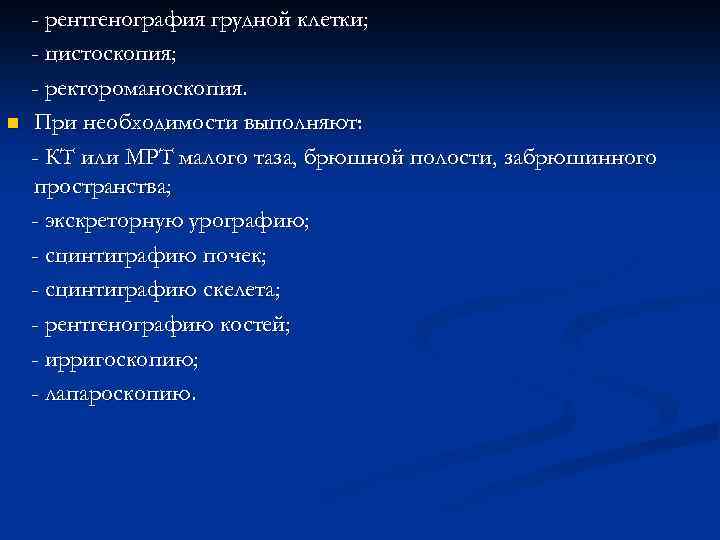 - рентгенография грудной клетки;

- цистоскопия;

- ректороманоскопия.

При необходимости выполняют:

- КТ или МРТ малого таза, брюшной полости, забрюшинного пространства;

- экскреторную урографию;

- сцинтиграфию почек;

- сцинтиграфию скелета;

- рентгенографию костей;

- ирригоскопию;

- лапароскопию.